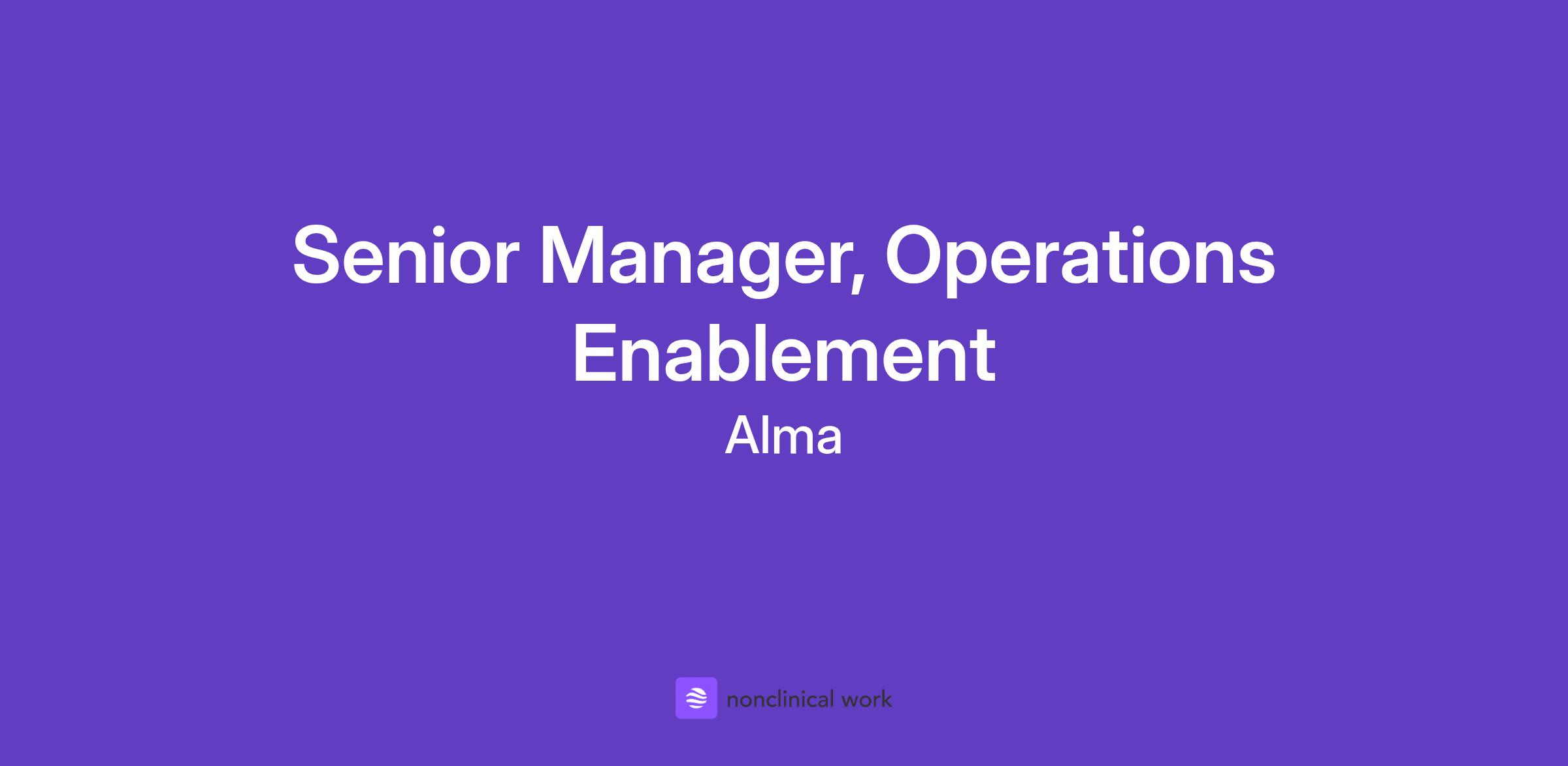 Senior Manager, Operations Enablement

Alma

nonclinical work